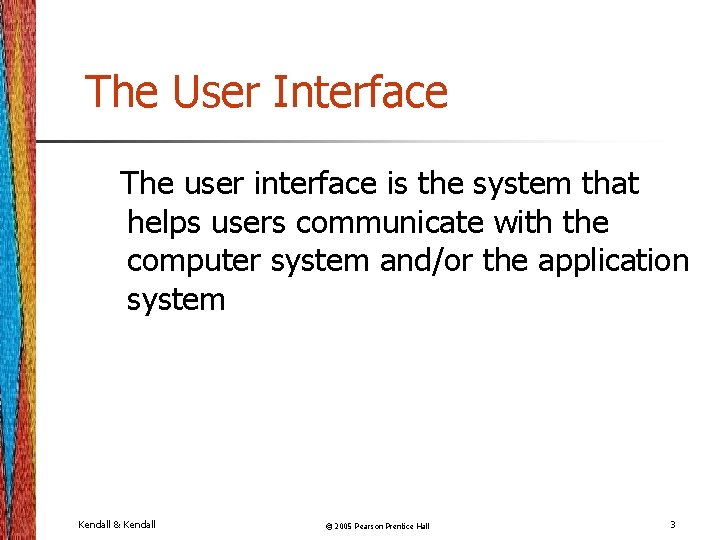 The User Interface

The user interface is the system that helps users communicate with the computer system and/or the application system

Kendall & Kendall

© 2005 Pearson Prentice Hall

3